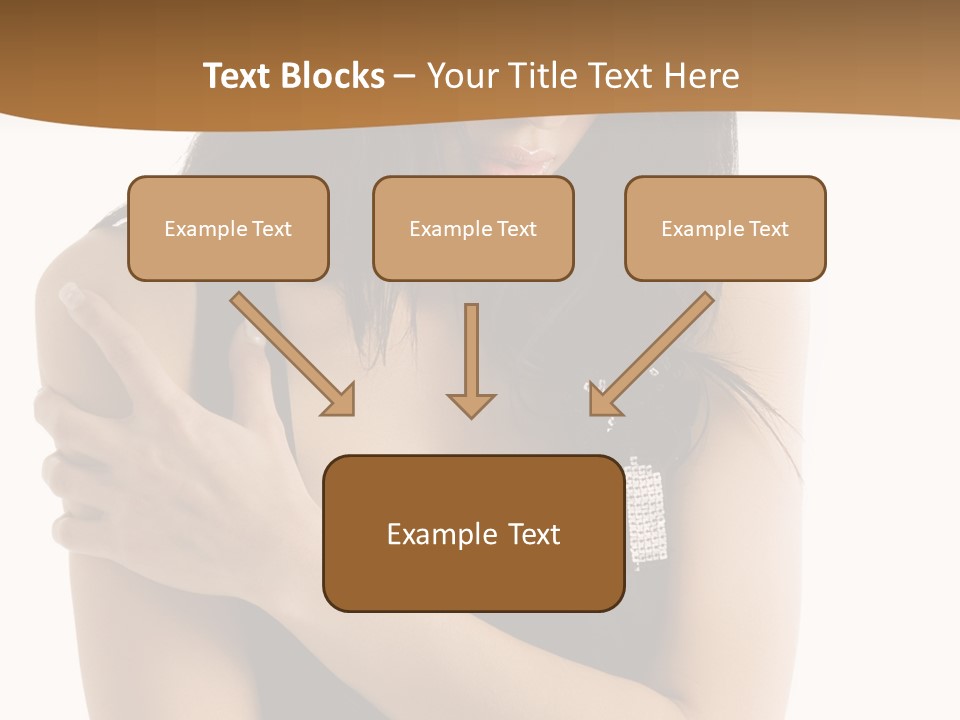 Text Blocks – Your Title Text Here

Example Text

Example Text

Example Text

Example Text